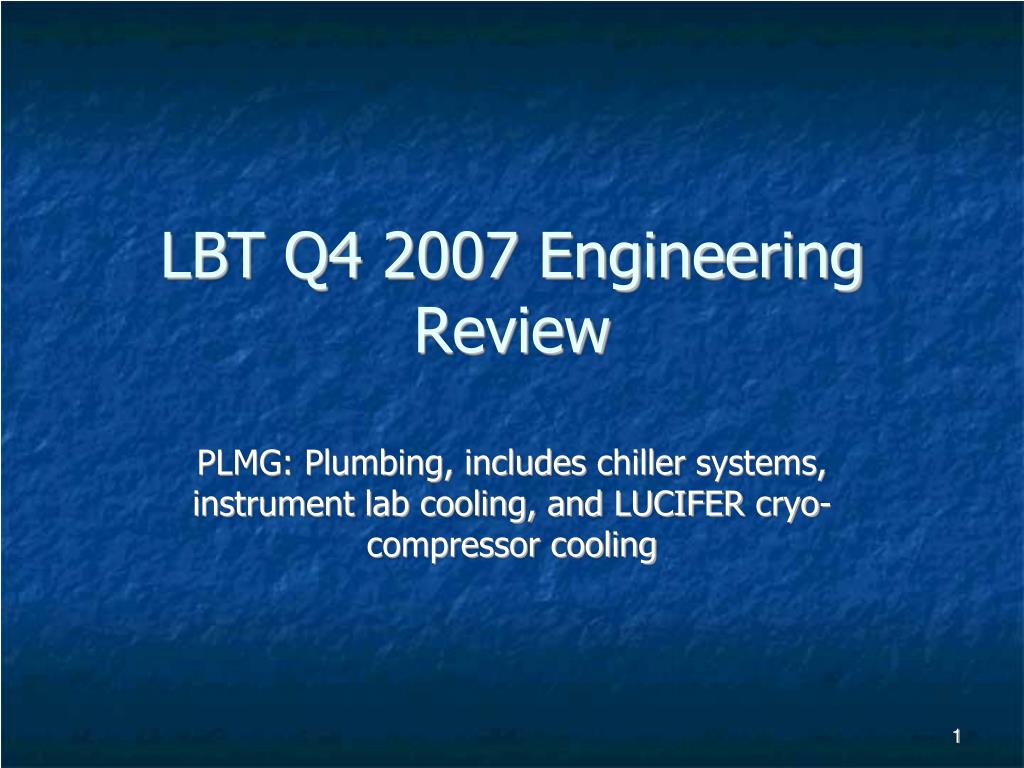 LBT Q4 2007 Engineering Review

PLMG: Plumbing, includes chiller systems, instrument lab cooling, and LUCIFER cryo-compressor cooling

1